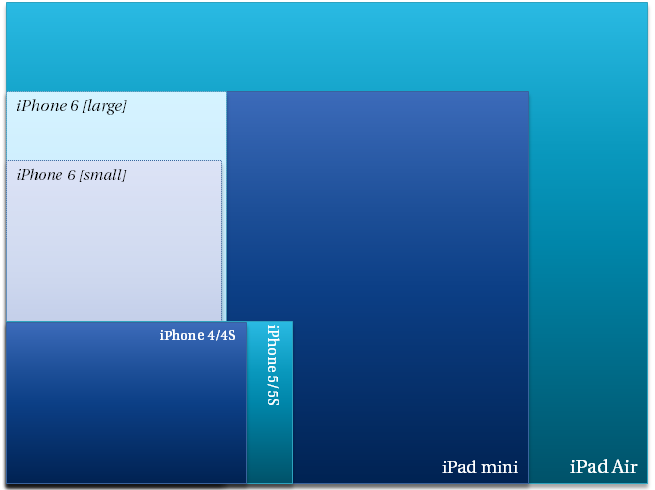 iPhone 6 [large]
iPhone 6 [small]
iPhone 4/4S
iPhone 5/5S
iPad mini
iPad Air